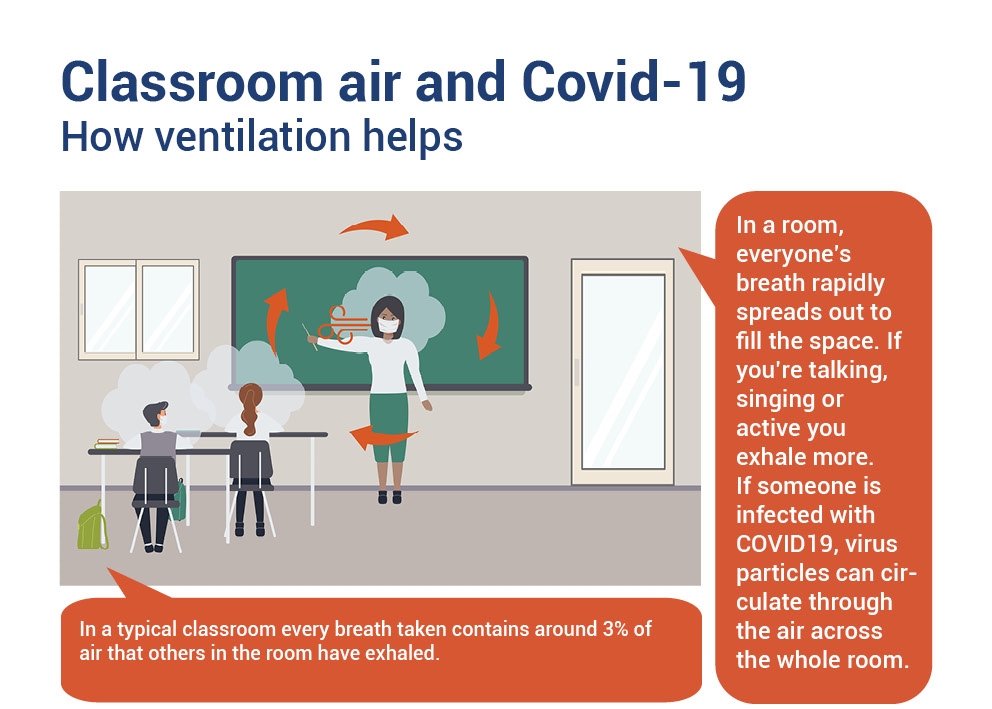 Classroom air and Covid-19
How ventilation helps

In a room, everyone's breath rapidly spreads out to fill the space. If you're talking, singing or active you exhale more. If someone is infected with COVID19, virus particles can circulate through the air across the whole room.

In a typical classroom every breath taken contains around 3% of air that others in the room have exhaled.